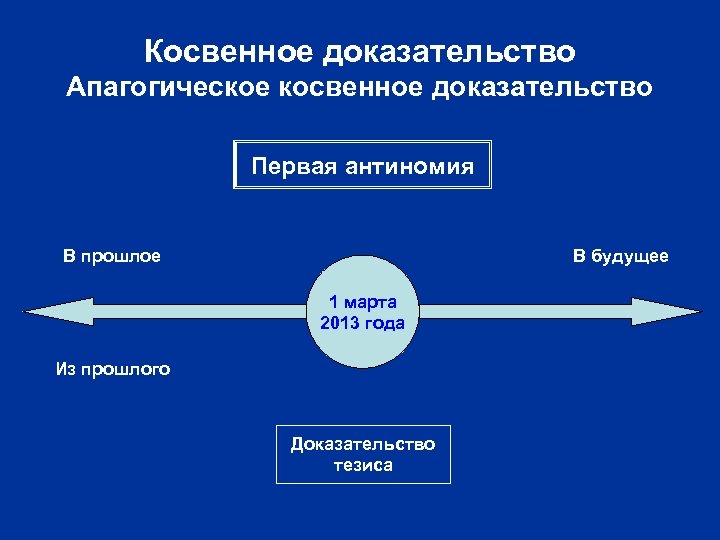 Косвенное доказательство
Апагогическое косвенное доказательство

Первая антиномия

В прошлое

В будущее

1 марта 2013 года

Из прошлого

Доказательство тезиса